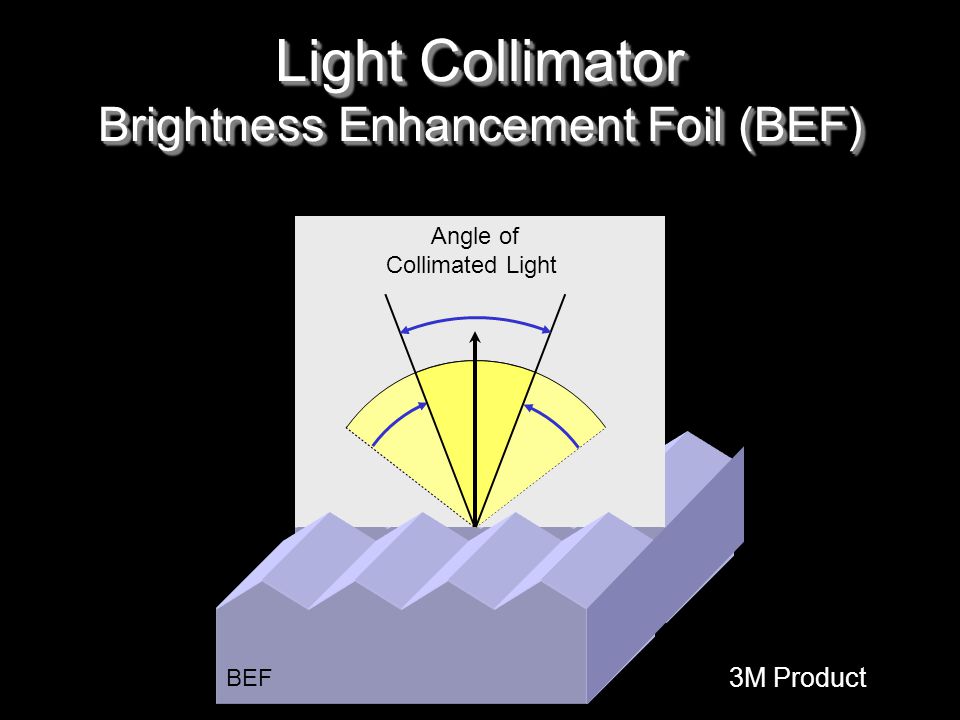 Light Collimator
Brightness Enhancement Foil (BEF)

Angle of Collimated Light

BEF

3M Product